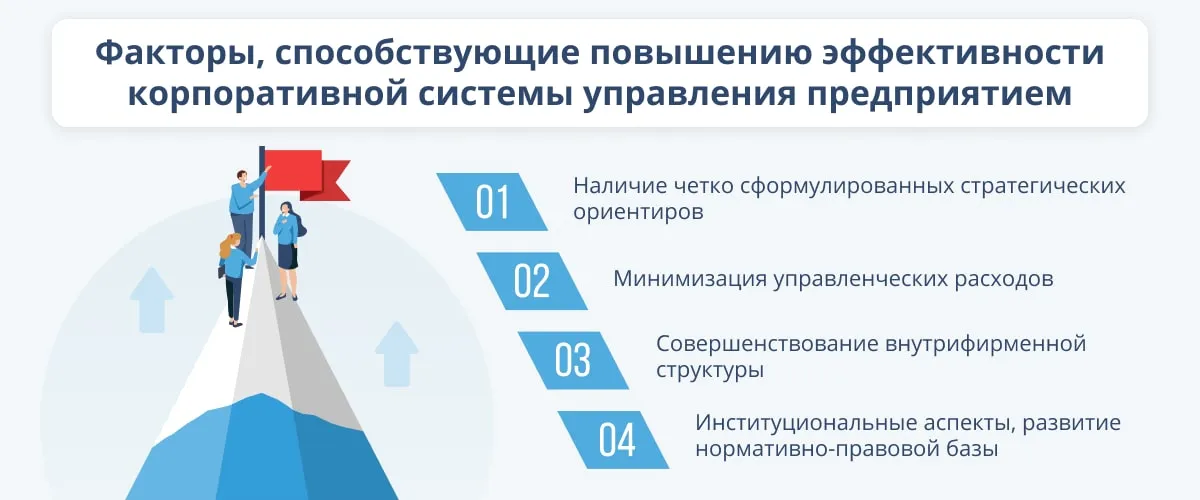 Факторы, способствующие повышению эффективности корпоративной системы управления предприятием

01 Наличие четко сформулированных стратегических ориентиров

02 Минимизация управленческих расходов

03 Совершенствование внутрифирменной структуры

04 Институциональные аспекты, развитие нормативно-правовой базы